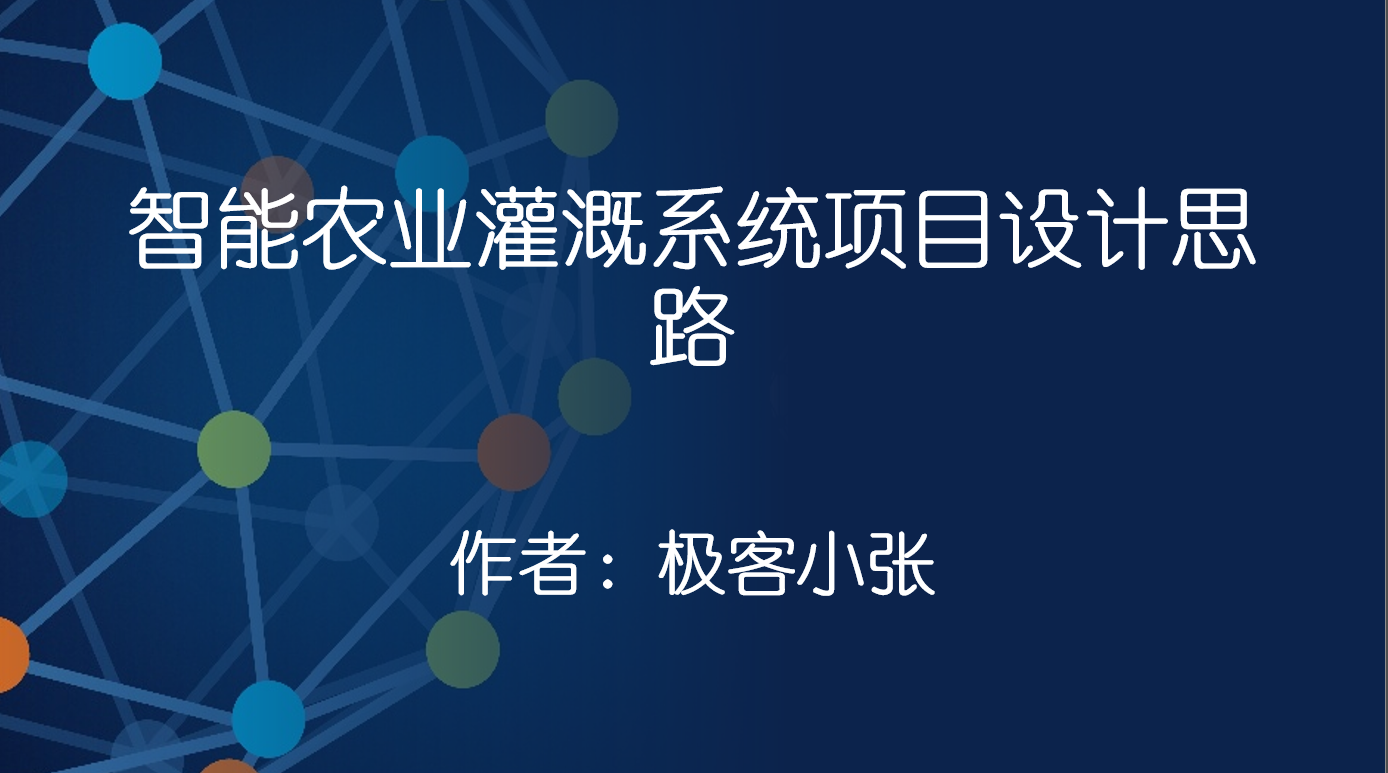 智能农业灌溉系统项目设计思路

作者：极客小张